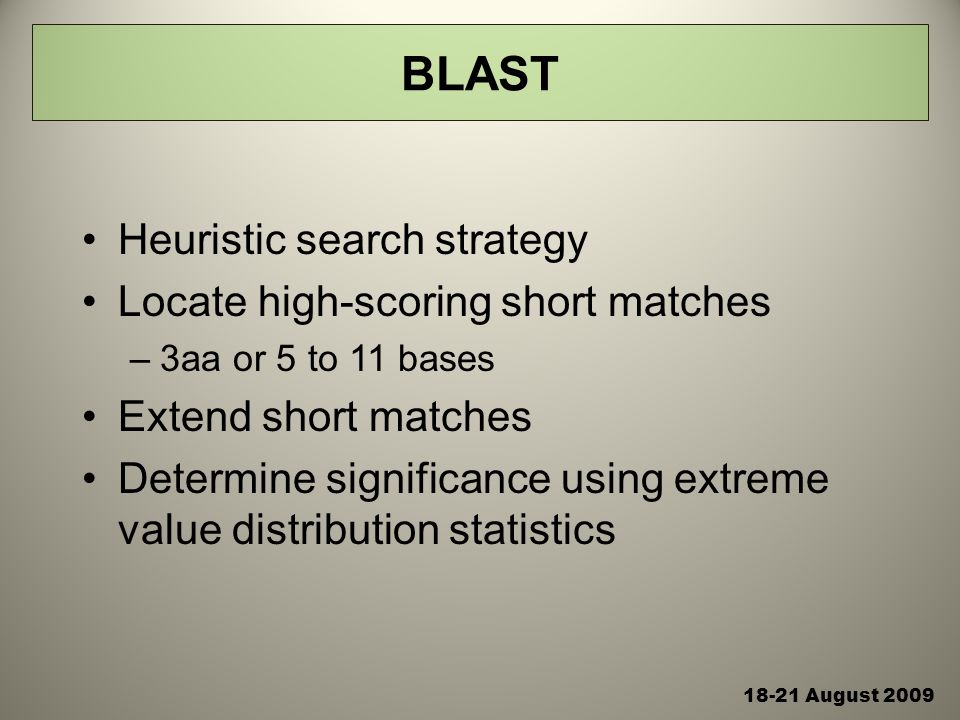 BLAST

• Heuristic search strategy
• Locate high-scoring short matches
  – 3aa or 5 to 11 bases
• Extend short matches
• Determine significance using extreme value distribution statistics

18-21 August 2009